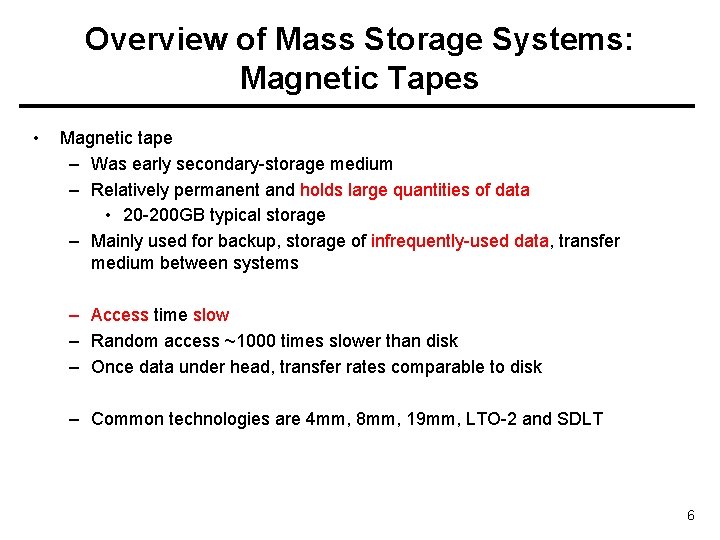 Overview of Mass Storage Systems: Magnetic Tapes

• Magnetic tape
– Was early secondary-storage medium
– Relatively permanent and holds large quantities of data
• 20-200GB typical storage
– Mainly used for backup, storage of infrequently-used data, transfer medium between systems

– Access time slow
– Random access ~1000 times slower than disk
– Once data under head, transfer rates comparable to disk

– Common technologies are 4mm, 8mm, 19mm, LTO-2 and SDLT

6